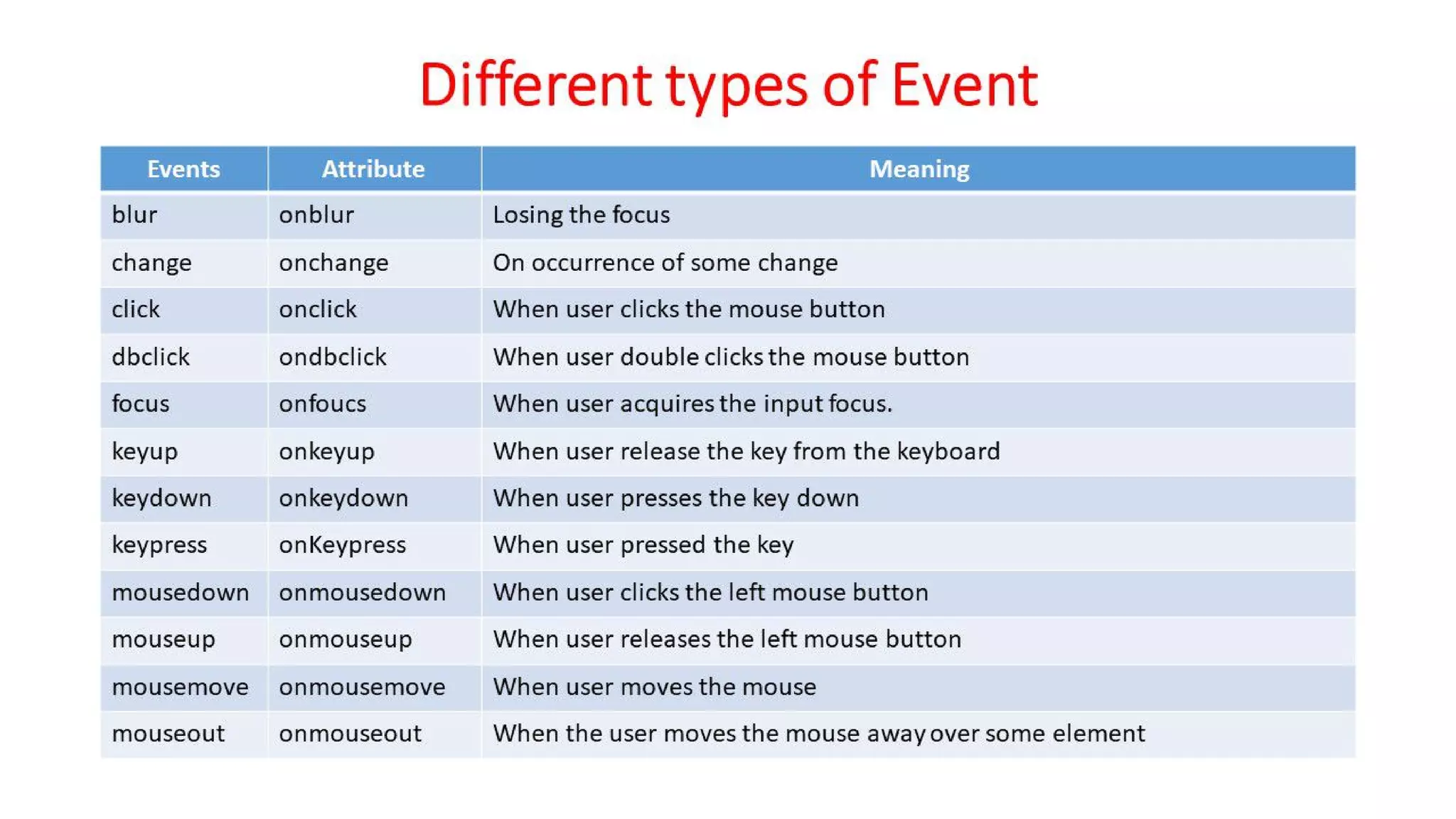 Different types of Event

| Events | Attribute | Meaning |
|---|---|---|
| blur | onblur | Losing the focus |
| change | onchange | On occurrence of some change |
| click | onclick | When user clicks the mouse button |
| dbclick | ondbclick | When user double clicks the mouse button |
| focus | onfoucs | When user acquires the input focus. |
| keyup | onkeyup | When user release the key from the keyboard |
| keydown | onkeydown | When user presses the key down |
| keypress | onKeypress | When user pressed the key |
| mousedown | onmousedown | When user clicks the left mouse button |
| mouseup | onmouseup | When user releases the left mouse button |
| mousemove | onmousemove | When user moves the mouse |
| mouseout | onmouseout | When the user moves the mouse away over some element |